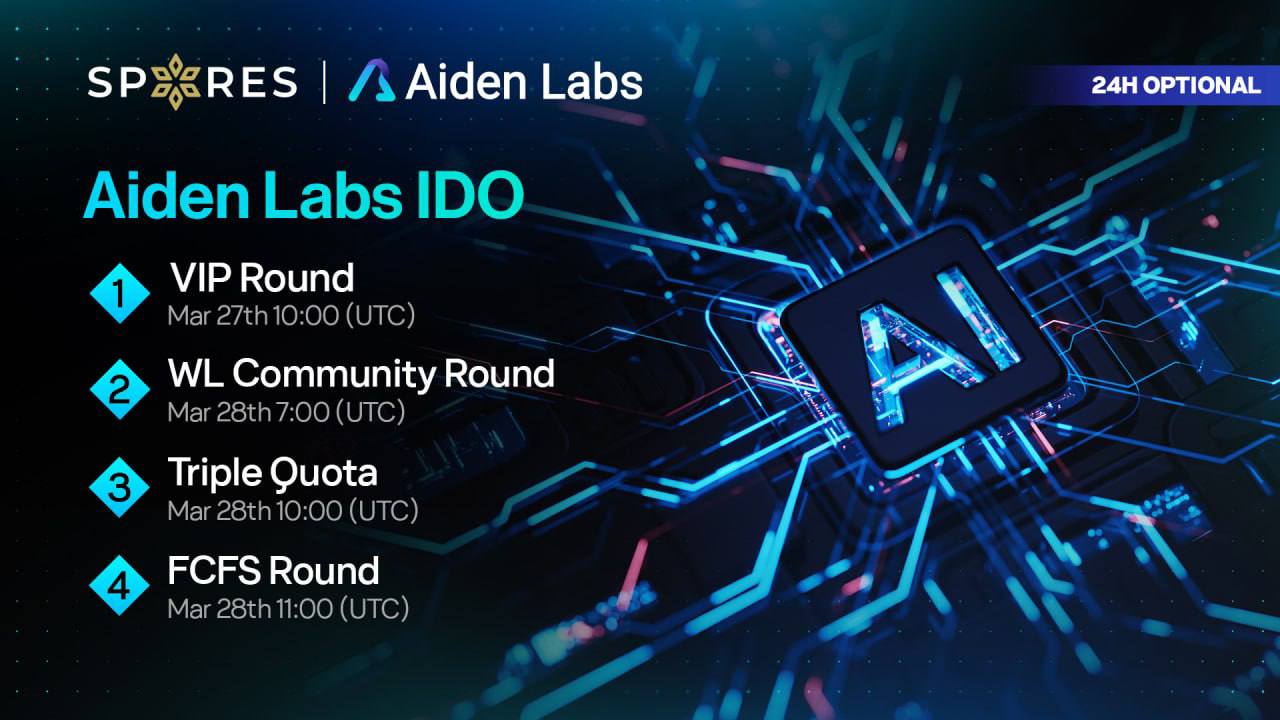 SPORES | Aiden Labs

24H OPTIONAL

Aiden Labs IDO

1 VIP Round
Mar 27th 10:00 (UTC)

2 WL Community Round
Mar 28th 7:00 (UTC)

3 Triple Quota
Mar 28th 10:00 (UTC)

4 FCFS Round
Mar 28th 11:00 (UTC)

AI